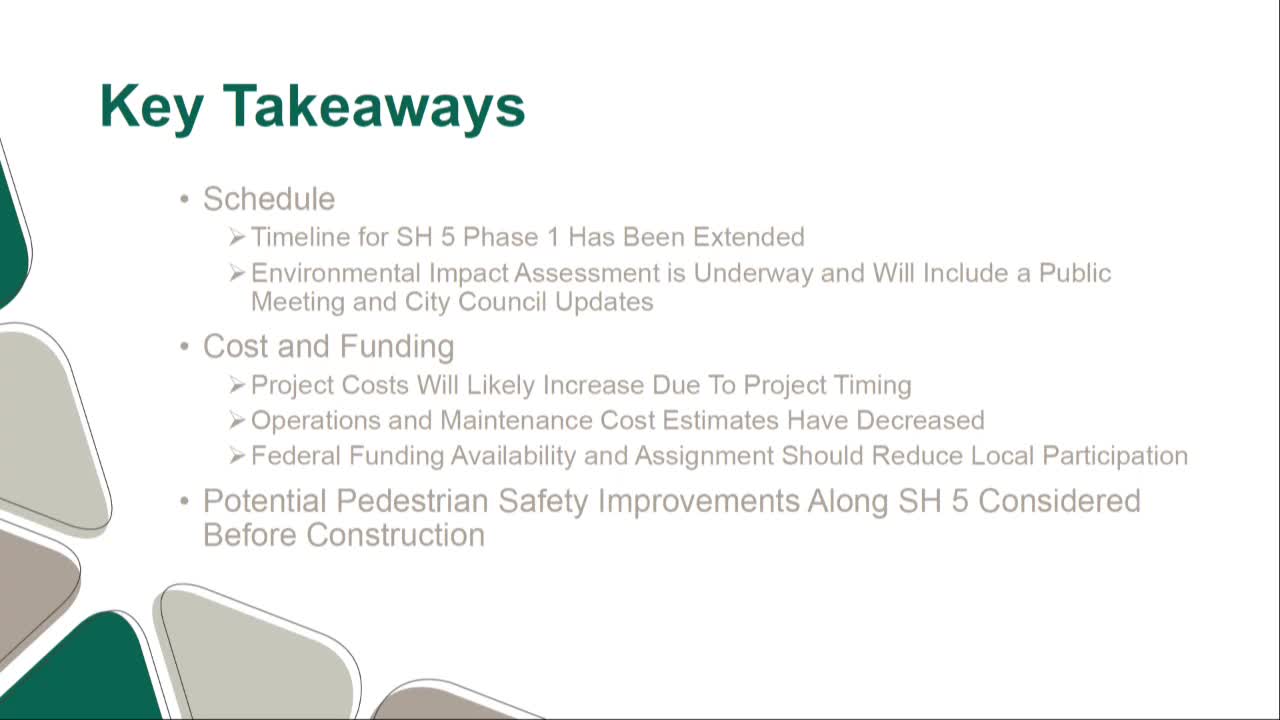 Key Takeaways

• Schedule
➢ Timeline for SH 5 Phase 1 Has Been Extended
➢ Environmental Impact Assessment is Underway and Will Include a Public Meeting and City Council Updates
• Cost and Funding
➢ Project Costs Will Likely Increase Due To Project Timing
➢ Operations and Maintenance Cost Estimates Have Decreased
➢ Federal Funding Availability and Assignment Should Reduce Local Participation
• Potential Pedestrian Safety Improvements Along SH 5 Considered Before Construction